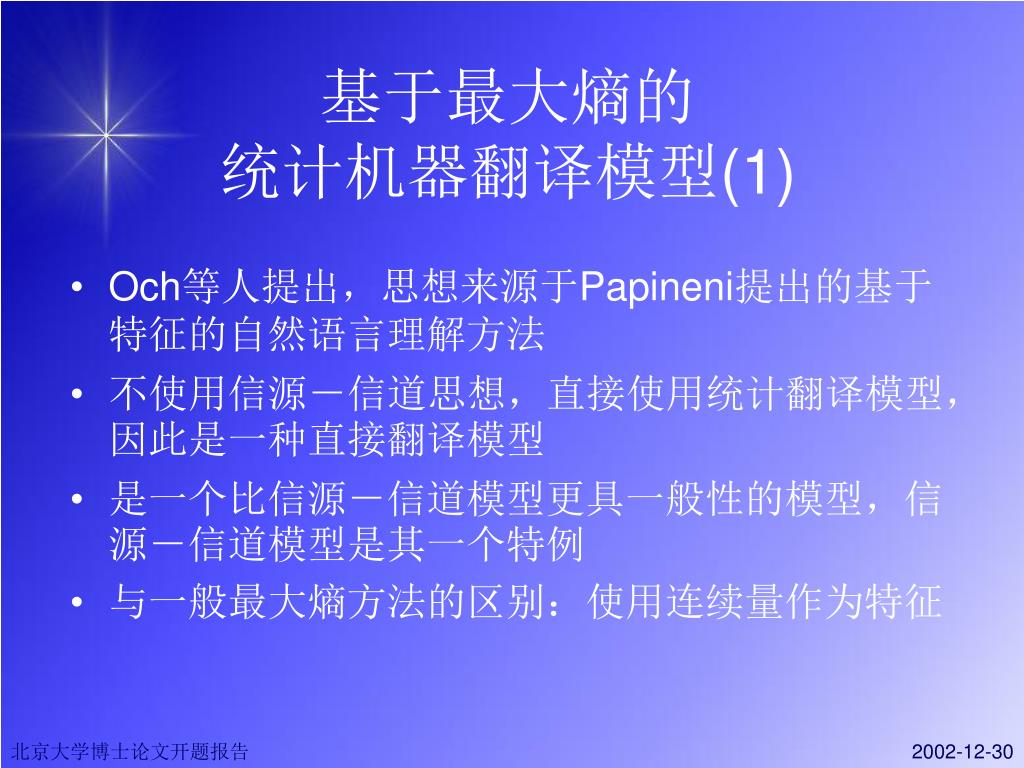 基于最大熵的
统计机器翻译模型(1)

• Och等人提出，思想来源于Papineni提出的基于特征的自然语言理解方法
• 不使用信源－信道思想，直接使用统计翻译模型，因此是一种直接翻译模型
• 是一个比信源－信道模型更具一般性的模型，信源－信道模型是其一个特例
• 与一般最大熵方法的区别：使用连续量作为特征

北京大学博士论文开题报告

2002-12-30